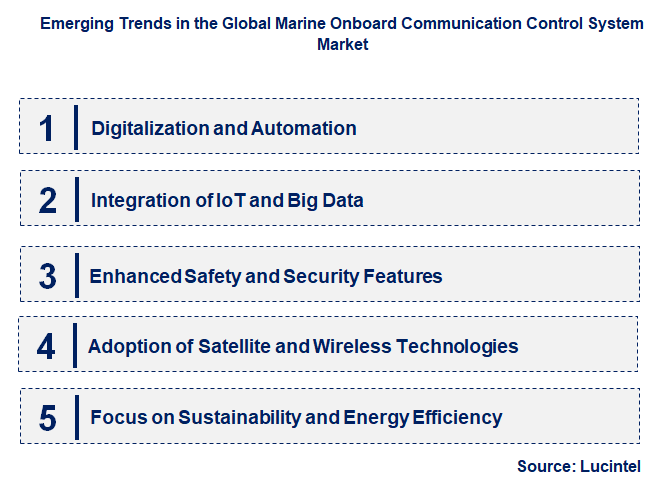 Emerging Trends in the Global Marine Onboard Communication Control System Market

1 Digitalization and Automation

2 Integration of IoT and Big Data

3 Enhanced Safety and Security Features

4 Adoption of Satellite and Wireless Technologies

5 Focus on Sustainability and Energy Efficiency

Source: Lucintel